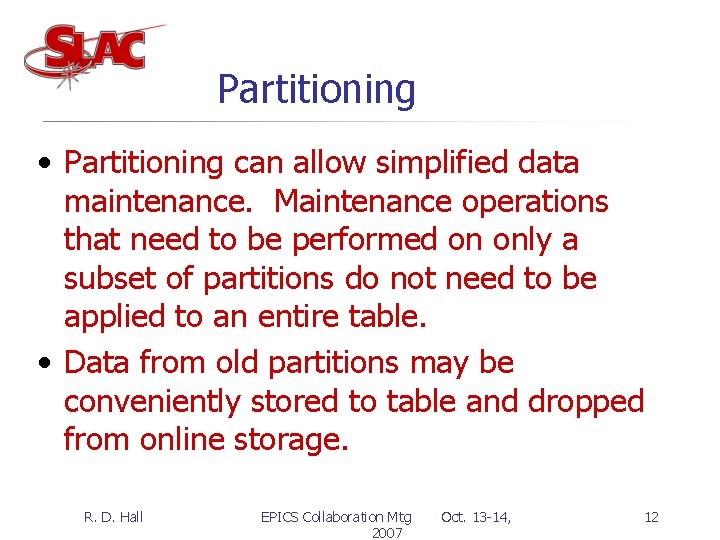 SLAC

Partitioning

• Partitioning can allow simplified data maintenance.  Maintenance operations that need to be performed on only a subset of partitions do not need to be applied to an entire table.

• Data from old partitions may be conveniently stored to table and dropped from online storage.

R. D. Hall

EPICS Collaboration Mtg Oct. 13-14, 2007

12